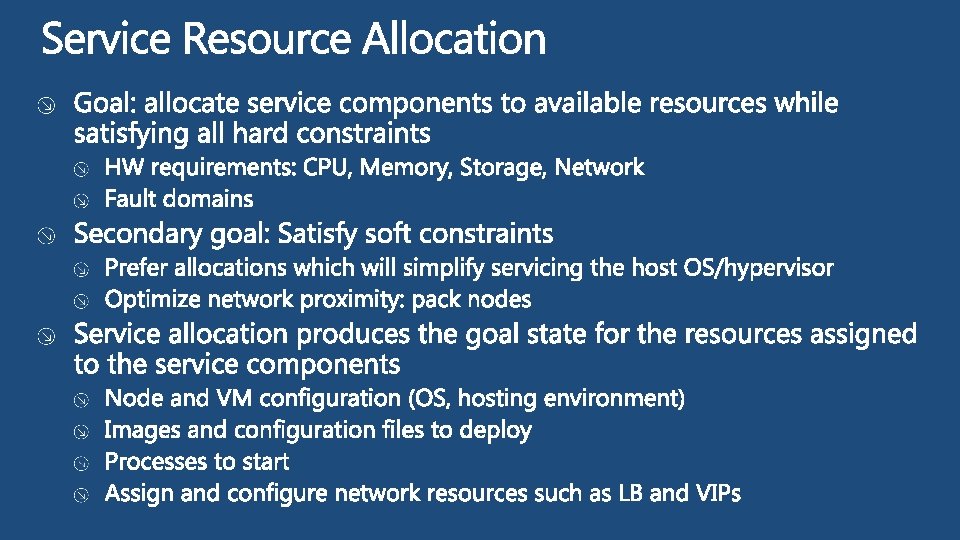 Service Resource Allocation

Goal: allocate service components to available resources while satisfying all hard constraints

HW requirements: CPU, Memory, Storage, Network

Fault domains

Secondary goal: Satisfy soft constraints

Prefer allocations which will simplify servicing the host OS/hypervisor

Optimize network proximity: pack nodes

Service allocation produces the goal state for the resources assigned to the service components

Node and VM configuration (OS, hosting environment)

Images and configuration files to deploy

Processes to start

Assign and configure network resources such as LB and VIPs